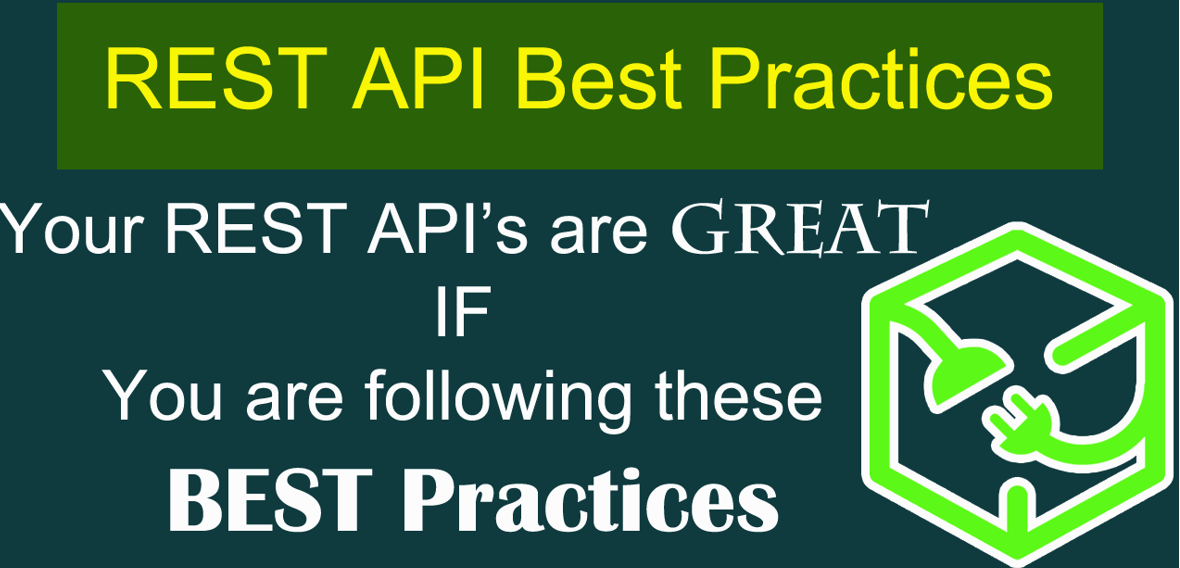 REST API Best Practices

Your REST API's are GREAT
IF
You are following these
BEST Practices